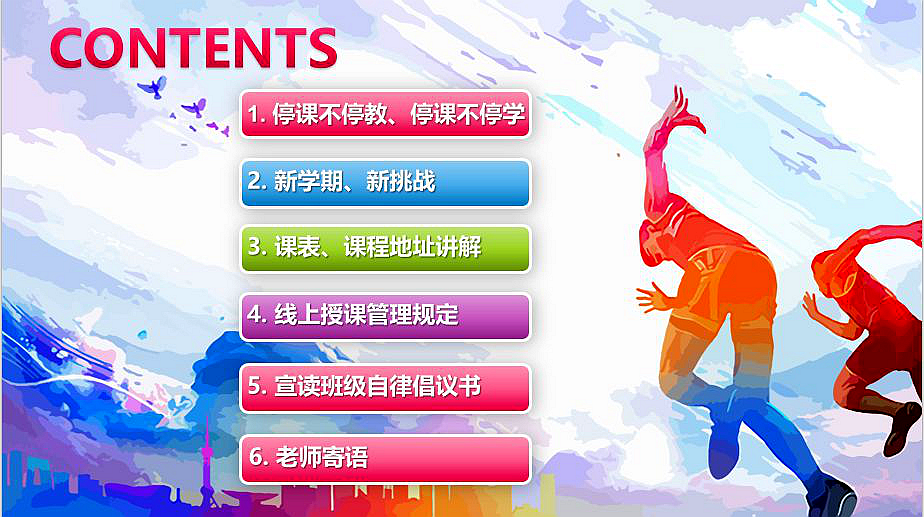 CONTENTS

1. 停课不停教、停课不停学

2. 新学期、新挑战

3. 课表、课程地址讲解

4. 线上授课管理规定

5. 宣读班级自律倡议书

6. 老师寄语